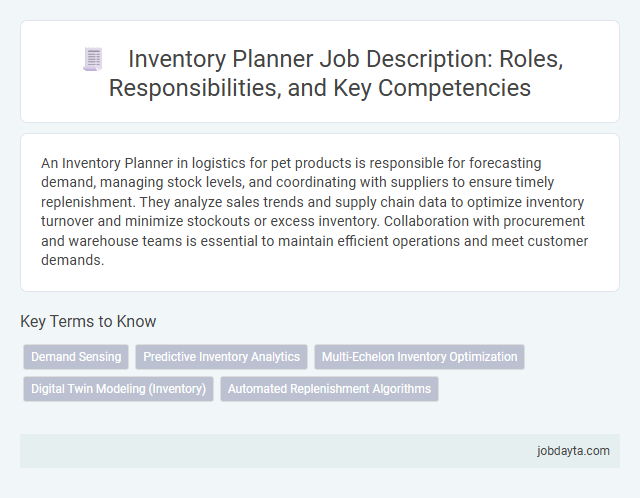 Inventory Planner Job Description: Roles, Responsibilities, and Key Competencies

An Inventory Planner in logistics for pet products is responsible for forecasting demand, managing stock levels, and coordinating with suppliers to ensure timely replenishment. They analyze sales trends and supply chain data to optimize inventory turnover and minimize stockouts or excess inventory. Collaboration with procurement and warehouse teams is essential to maintain efficient operations and meet customer demands.

Key Terms to Know

Demand Sensing
Predictive Inventory Analytics
Multi-Echelon Inventory Optimization
Digital Twin Modeling (Inventory)
Automated Replenishment Algorithms

jobdayta.com